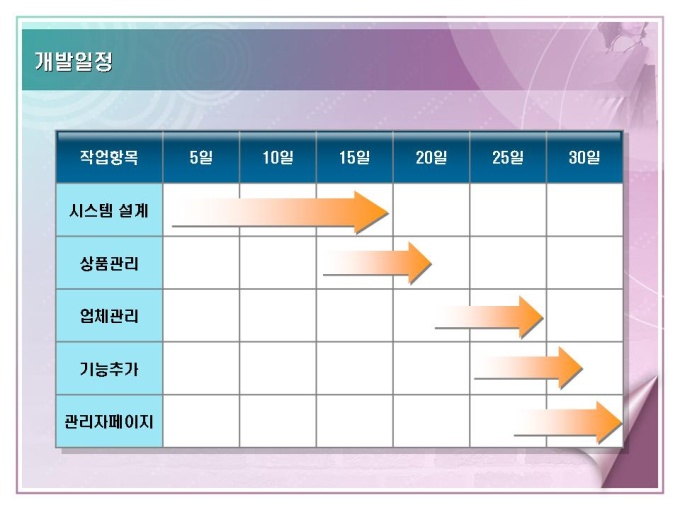 개발일정

| 작업항목 | 5일 | 10일 | 15일 | 20일 | 25일 | 30일 |
|---|---|---|---|---|---|---|
| 시스템 설계 | | | | | | |
| 상품관리 | | | | | | |
| 업체관리 | | | | | | |
| 기능추가 | | | | | | |
| 관리자페이지 | | | | | | |